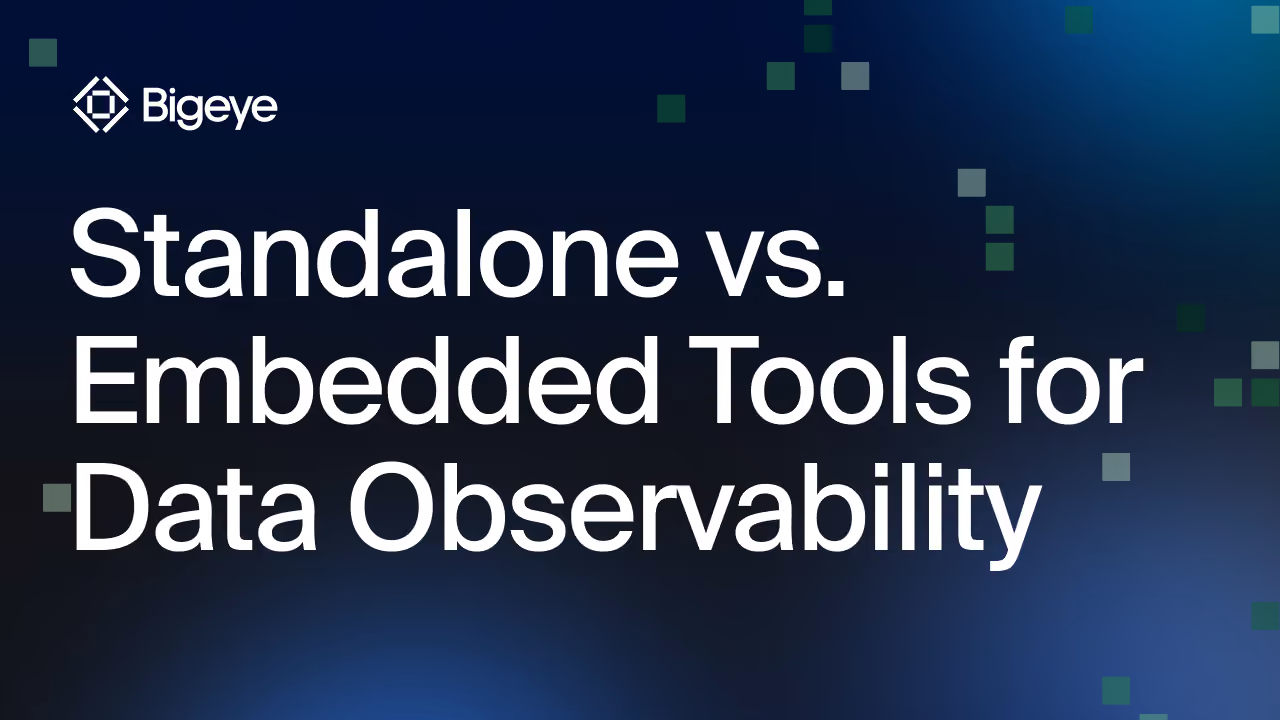 Bigeye

Standalone vs. Embedded Tools for Data Observability